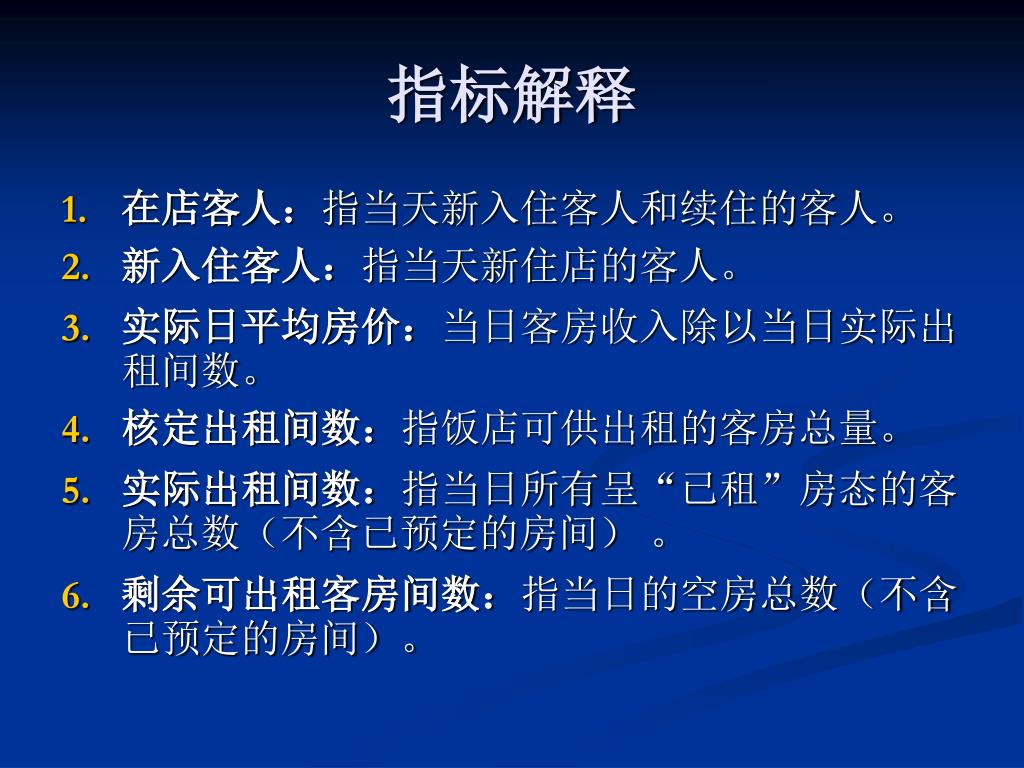 指标解释

1. 在店客人：指当天新入住客人和续住的客人。
2. 新入住客人：指当天新住店的客人。
3. 实际日平均房价：当日客房收入除以当日实际出租间数。
4. 核定出租间数：指饭店可供出租的客房总量。
5. 实际出租间数：指当日所有呈“已租”房态的客房总数（不含已预定的房间）。
6. 剩余可出租客房间数：指当日的空房总数（不含已预定的房间）。